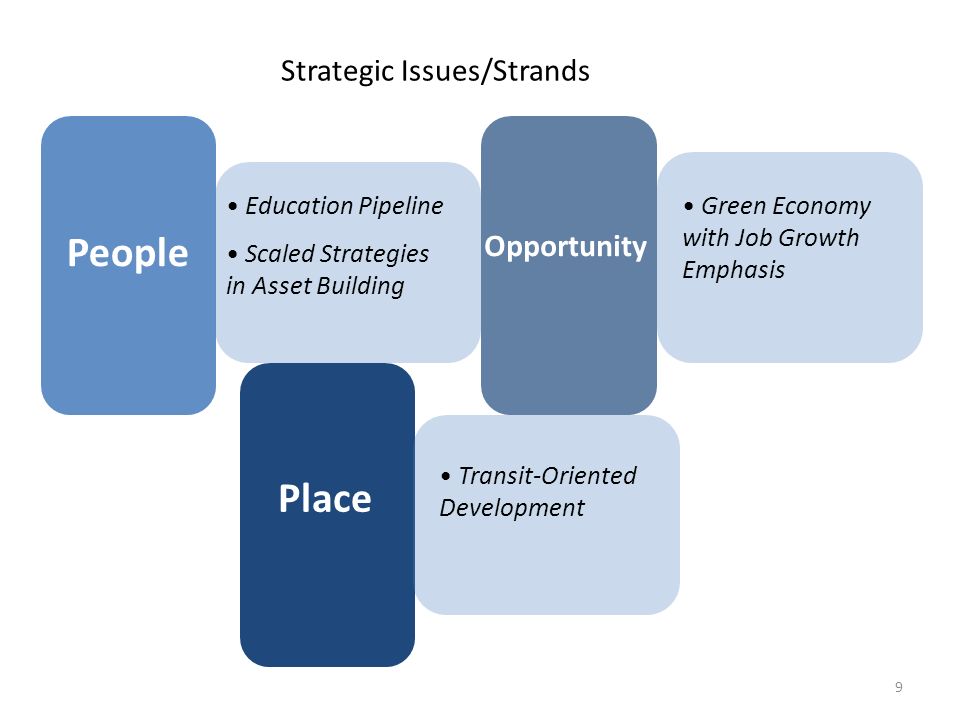 Strategic Issues/Strands

People

• Education Pipeline

• Scaled Strategies in Asset Building

Opportunity

• Green Economy with Job Growth Emphasis

Place

• Transit-Oriented Development

9